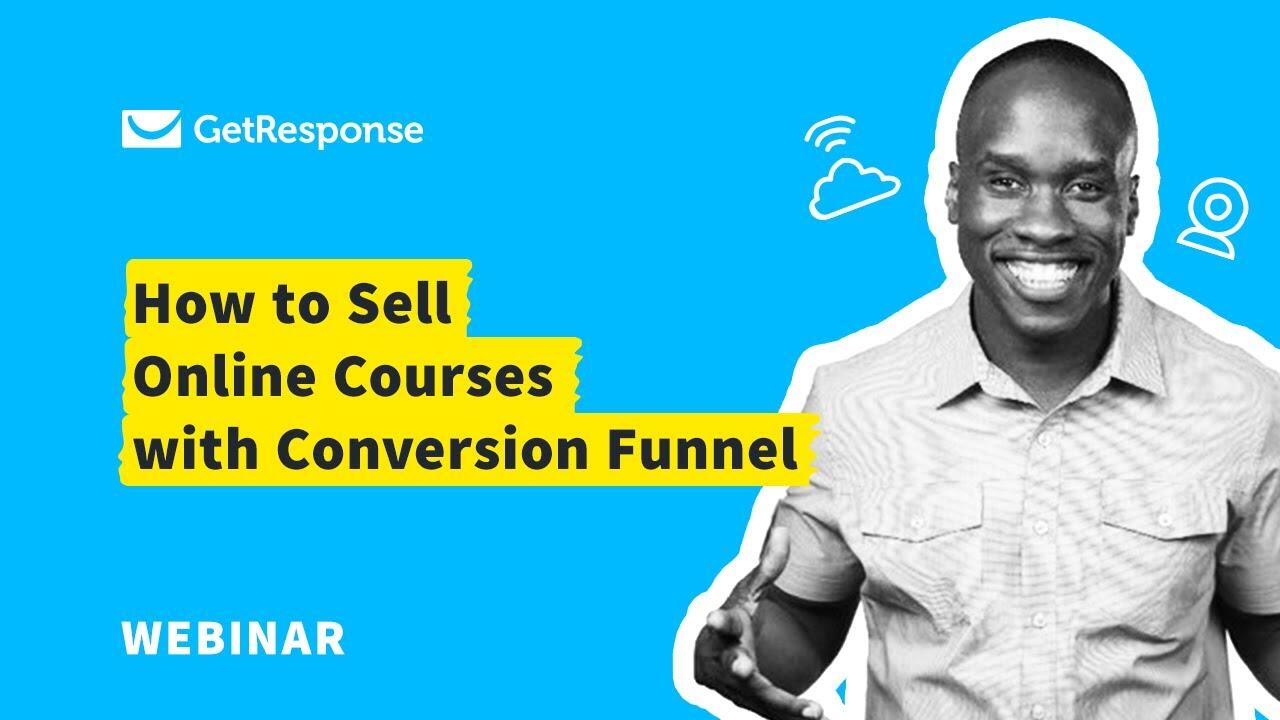 GetResponse

How to Sell Online Courses with Conversion Funnel

WEBINAR